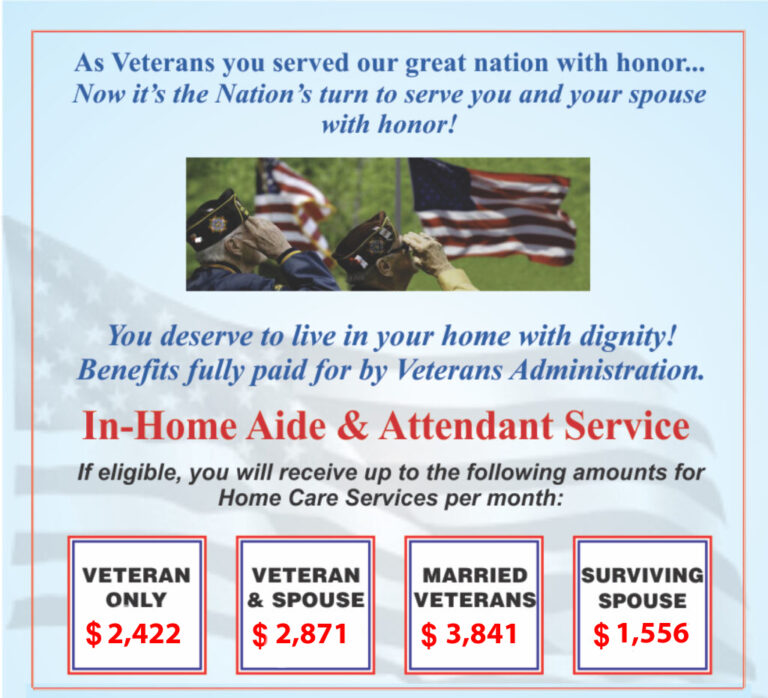 As Veterans you served our great nation with honor...
Now it's the Nation's turn to serve you and your spouse with honor!

You deserve to live in your home with dignity!
Benefits fully paid for by Veterans Administration.

In-Home Aide & Attendant Service

If eligible, you will receive up to the following amounts for Home Care Services per month:

VETERAN ONLY
$ 2,422

VETERAN & SPOUSE
$ 2,871

MARRIED VETERANS
$ 3,841

SURVIVING SPOUSE
$ 1,556